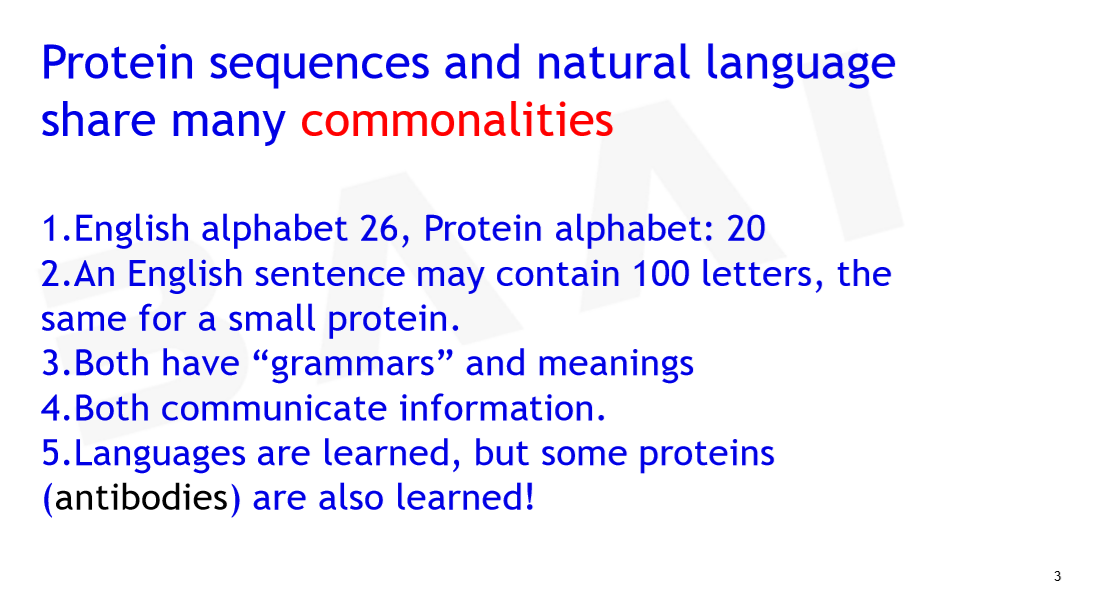 Protein sequences and natural language share many commonalities

1.English alphabet 26, Protein alphabet: 20
2.An English sentence may contain 100 letters, the same for a small protein.
3.Both have “grammars” and meanings
4.Both communicate information.
5.Languages are learned, but some proteins (antibodies) are also learned!

BAAI

3